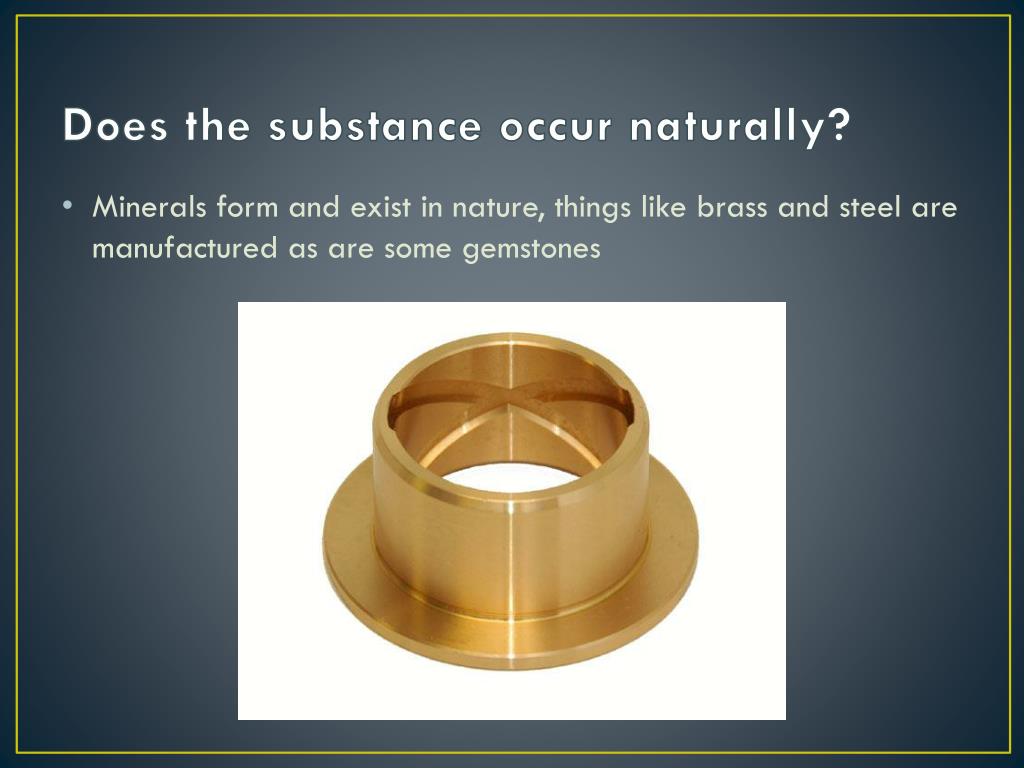 Does the substance occur naturally?

• Minerals form and exist in nature, things like brass and steel are manufactured as are some gemstones